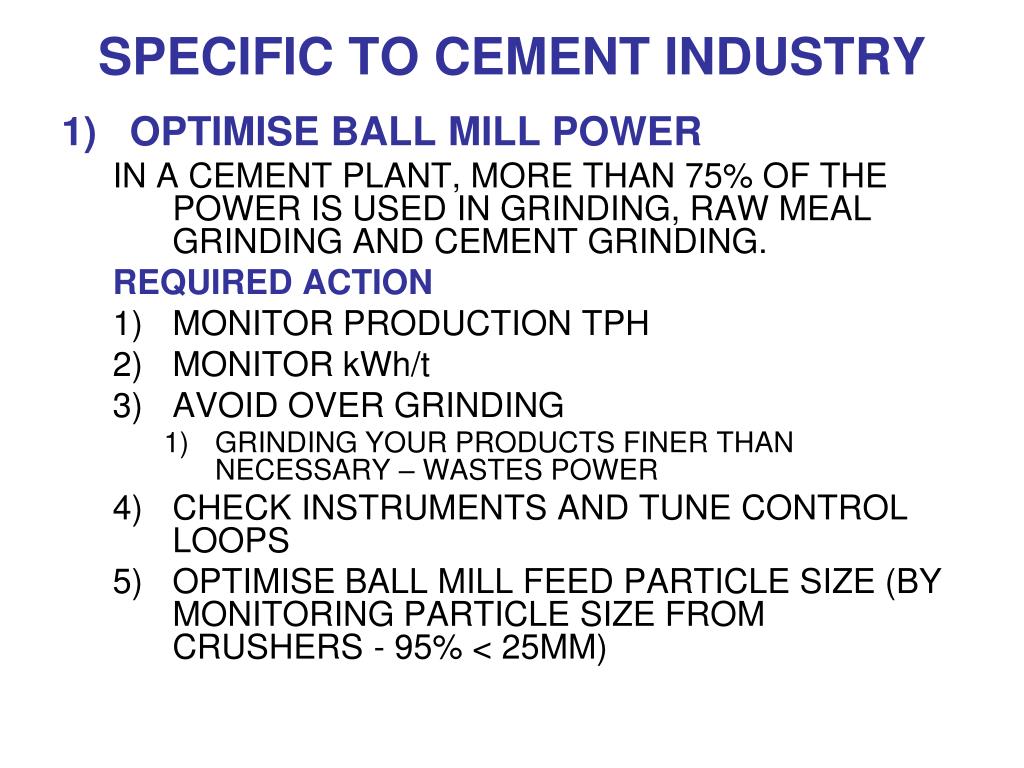 SPECIFIC TO CEMENT INDUSTRY

1) OPTIMISE BALL MILL POWER

IN A CEMENT PLANT, MORE THAN 75% OF THE POWER IS USED IN GRINDING, RAW MEAL GRINDING AND CEMENT GRINDING.

REQUIRED ACTION

1) MONITOR PRODUCTION TPH
2) MONITOR kWh/t
3) AVOID OVER GRINDING
   1) GRINDING YOUR PRODUCTS FINER THAN NECESSARY – WASTES POWER
4) CHECK INSTRUMENTS AND TUNE CONTROL LOOPS
5) OPTIMISE BALL MILL FEED PARTICLE SIZE (BY MONITORING PARTICLE SIZE FROM CRUSHERS - 95% < 25MM)